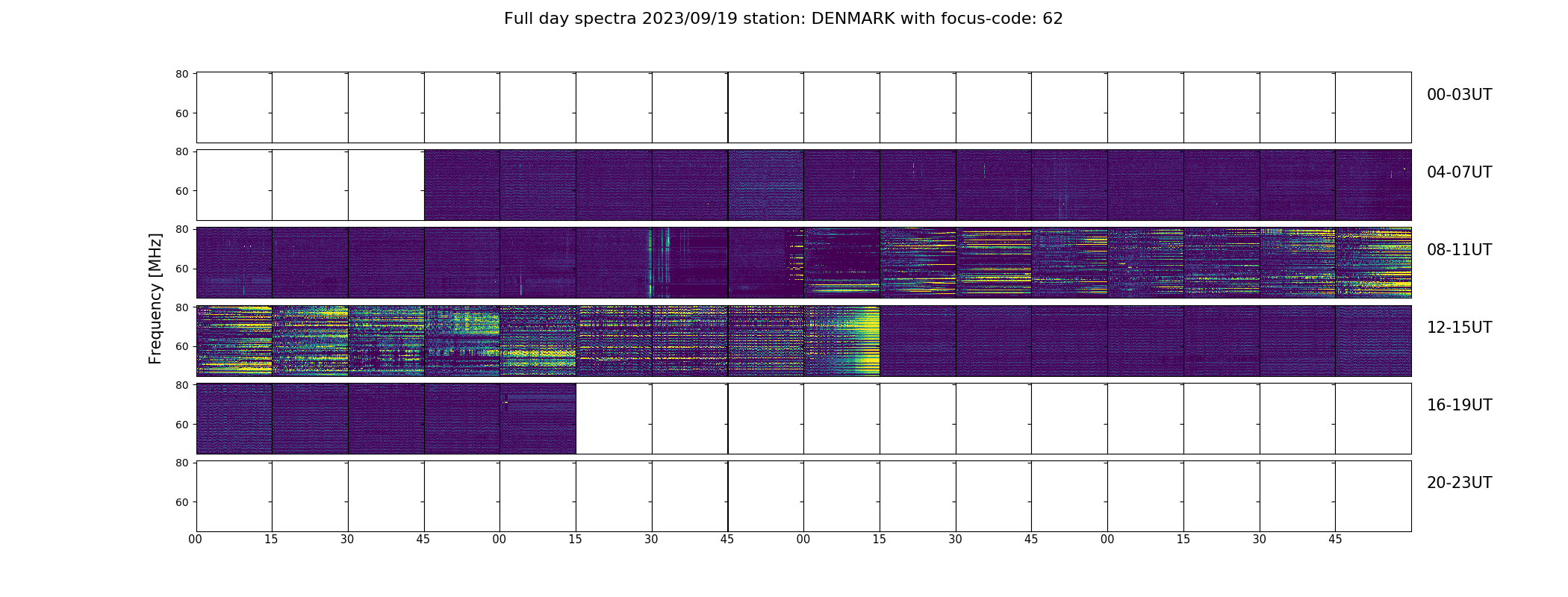 Full day spectra 2023/09/19 station: DENMARK with focus-code: 62

Frequency [MHz]

80
60
00-03UT

80
60
04-07UT

80
60
08-11UT

80
60
12-15UT

80
60
16-19UT

80
60
20-23UT

00 15 30 45 00 15 30 45 00 15 30 45 00 15 30 45